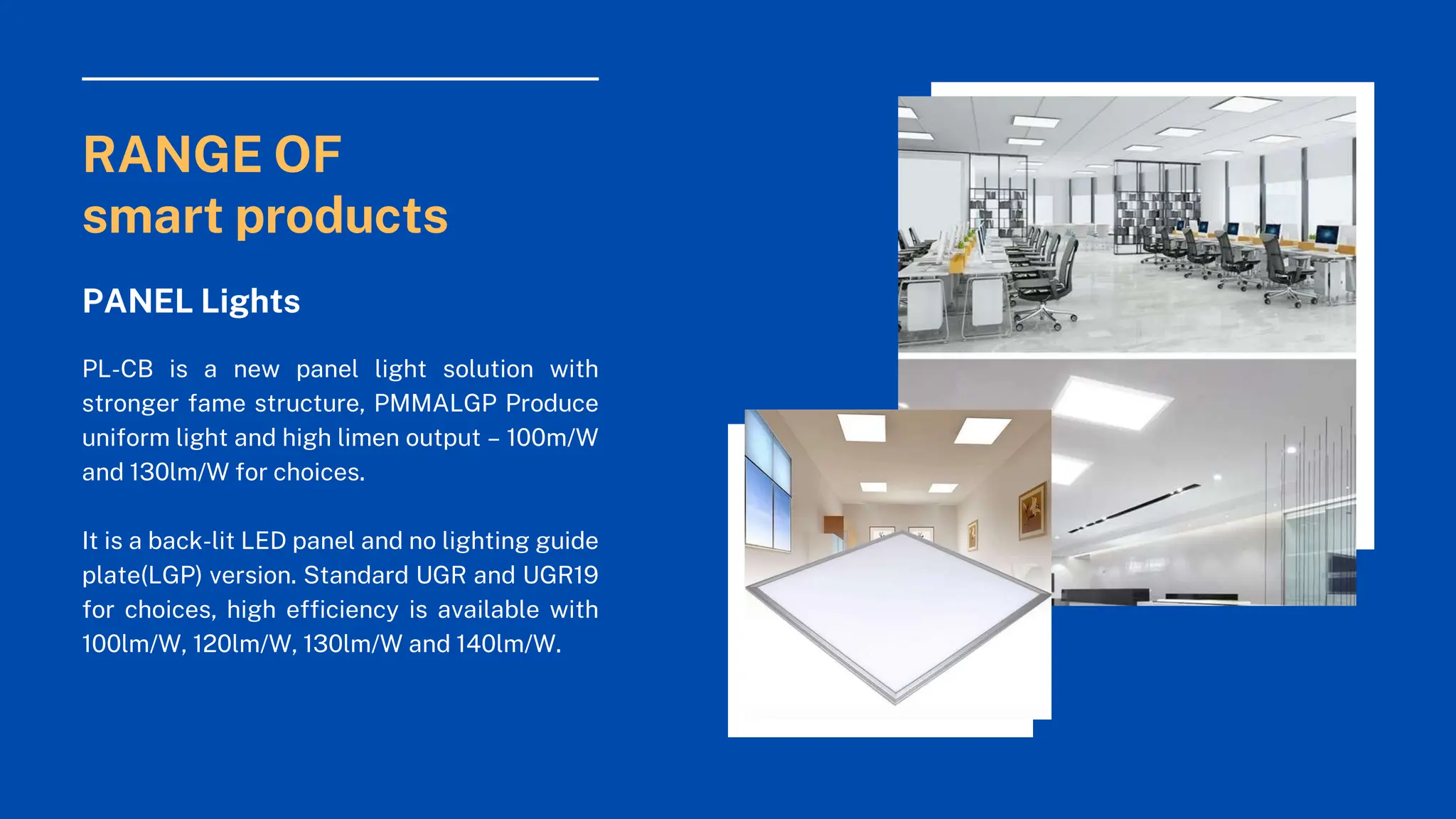 RANGE OF
smart products

PANEL Lights

PL-CB is a new panel light solution with stronger fame structure, PMMALGP Produce uniform light and high limen output – 100m/W and 130lm/W for choices.

It is a back-lit LED panel and no lighting guide plate(LGP) version. Standard UGR and UGR19 for choices, high efficiency is available with 100lm/W, 120lm/W, 130lm/W and 140lm/W.